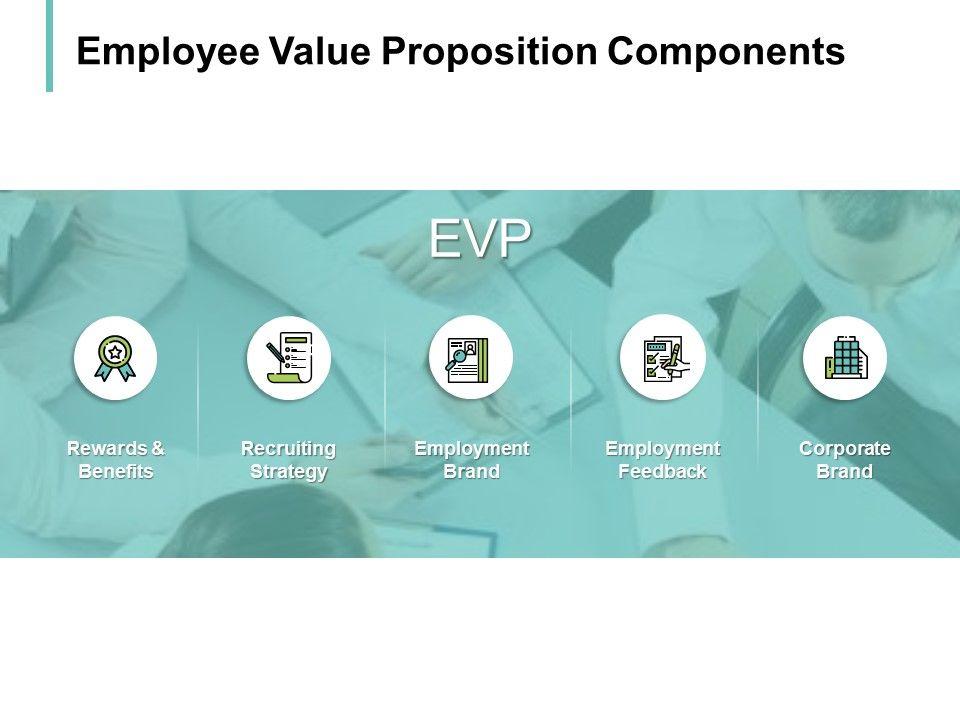 Employee Value Proposition Components

EVP

Rewards & Benefits

Recruiting Strategy

Employment Brand

Employment Feedback

Corporate Brand